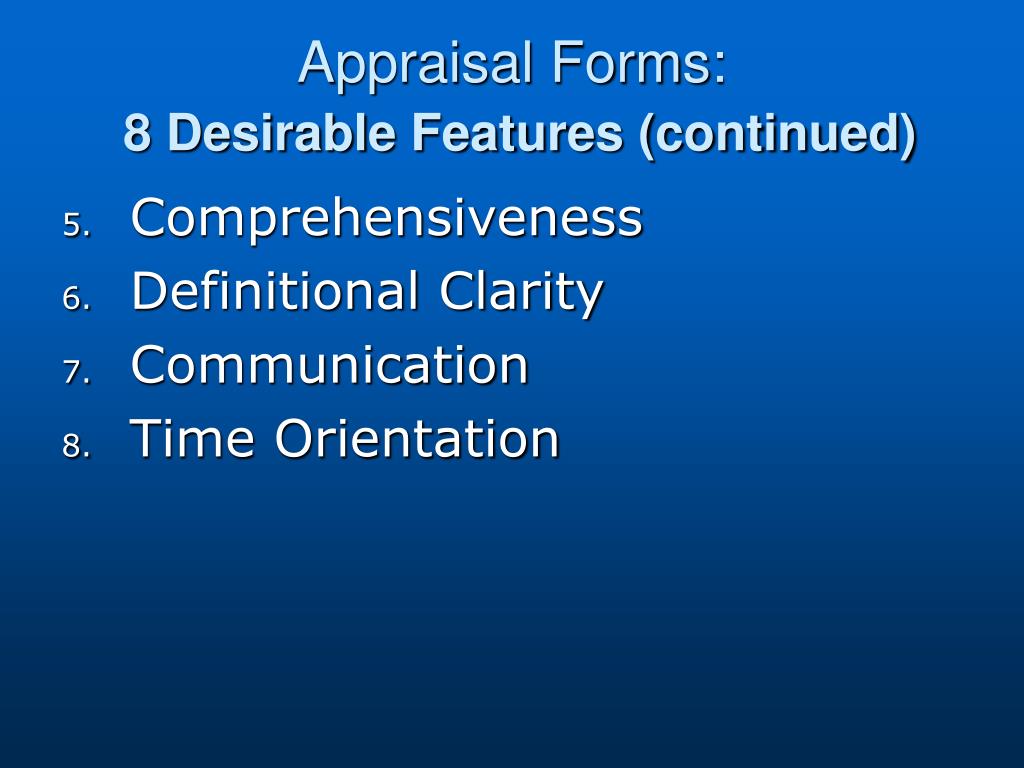 Appraisal Forms:
8 Desirable Features (continued)

5. Comprehensiveness
6. Definitional Clarity
7. Communication
8. Time Orientation